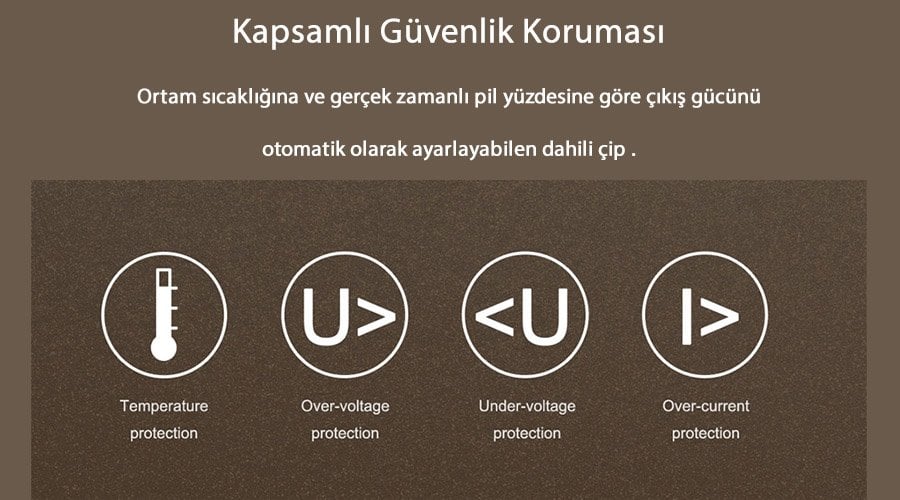 Kapsamlı Güvenlik Koruması

Ortam sıcaklığına ve gerçek zamanlı pil yüzdesine göre çıkış gücünü

otomatik olarak ayarlayabilen dahili çip .

U>

<U

I>

Temperature protection

Over-voltage protection

Under-voltage protection

Over-current protection